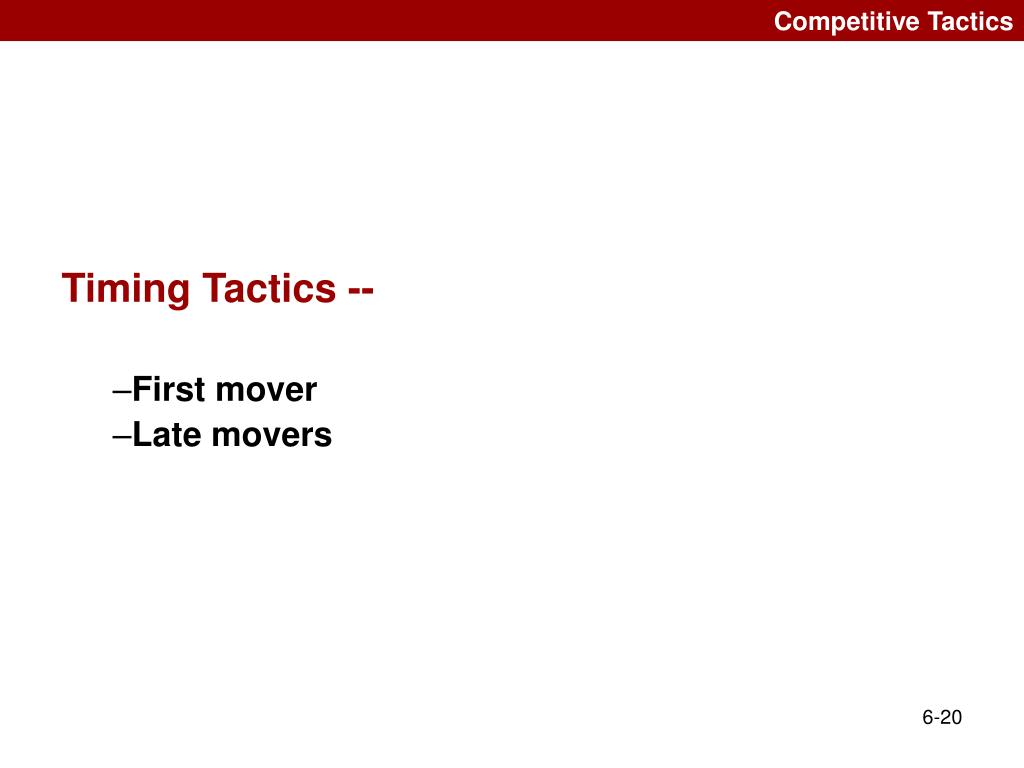 Competitive Tactics

Timing Tactics --

–First mover
–Late movers

6-20